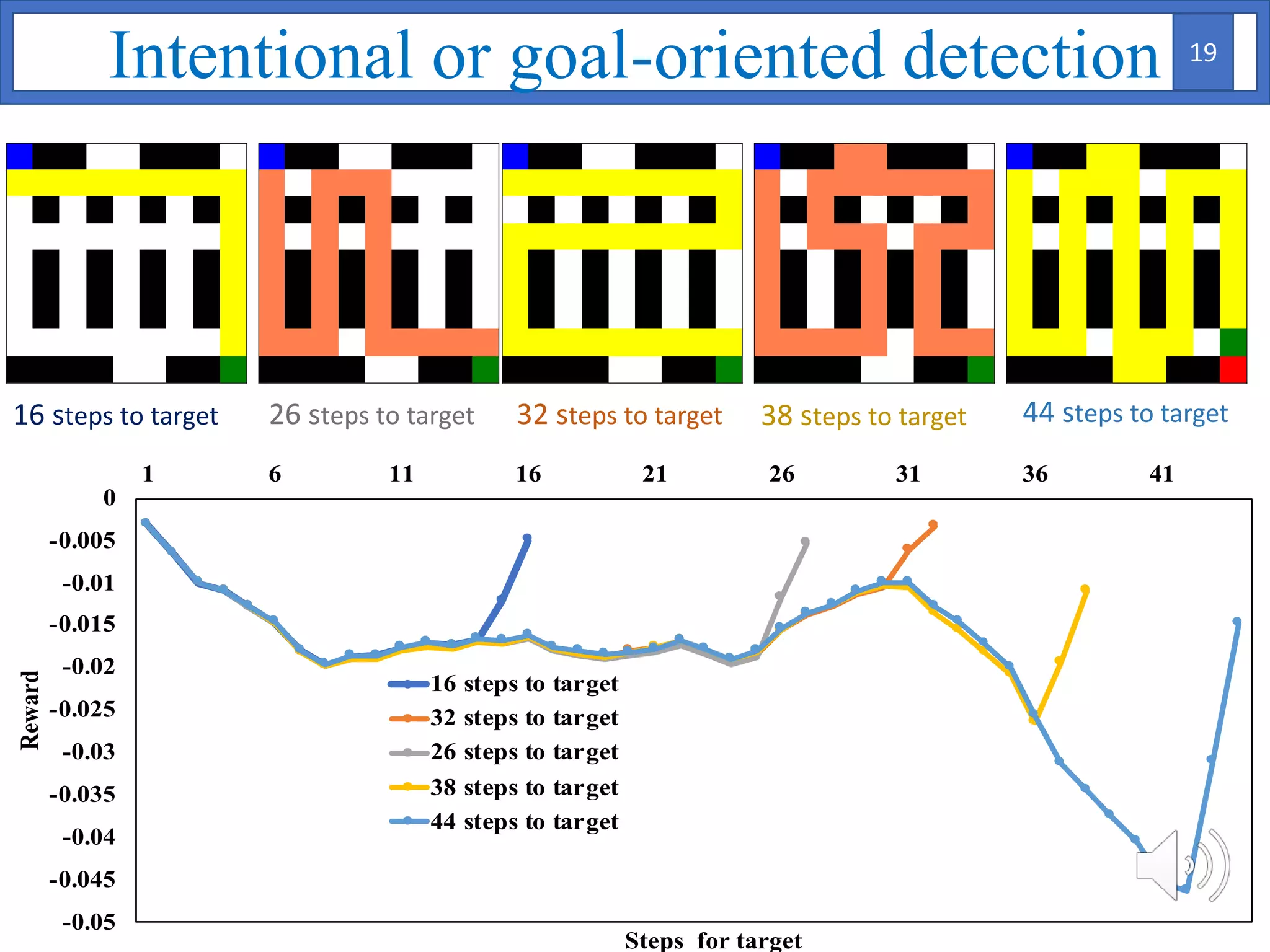 Intentional or goal-oriented detection

19

16 steps to target

26 steps to target

32 steps to target

38 steps to target

44 steps to target

1 6 11 16 21 26 31 36 41

0
-0.005
-0.01
-0.015
-0.02
-0.025
-0.03
-0.035
-0.04
-0.045
-0.05

Reward

16 steps to target
32 steps to target
26 steps to target
38 steps to target
44 steps to target

Steps for target